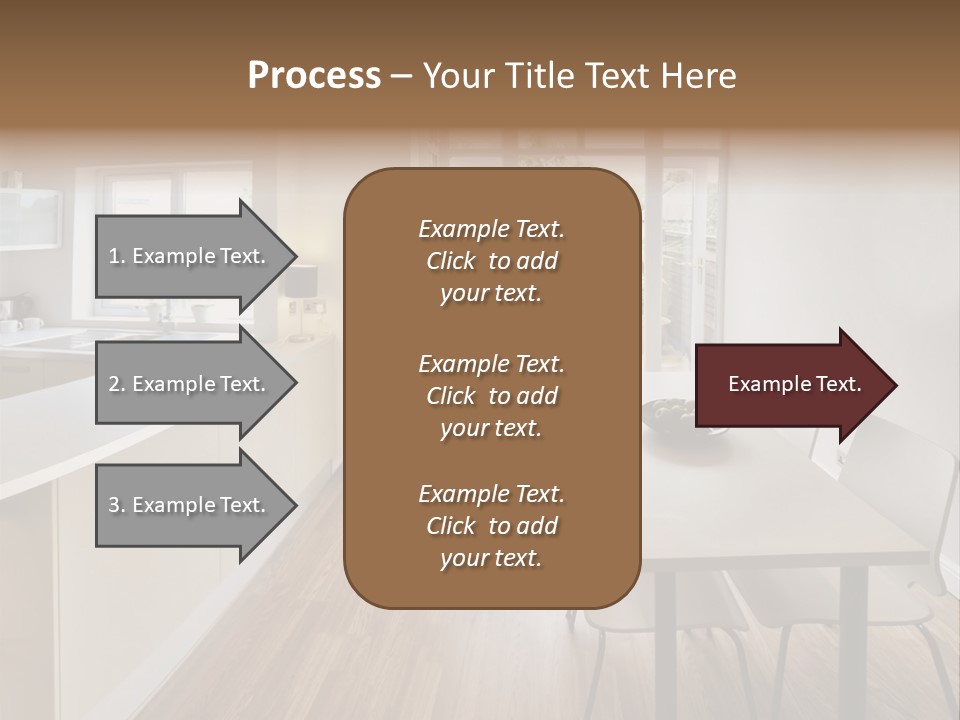 Process – Your Title Text Here

1. Example Text.

2. Example Text.

3. Example Text.

Example Text. Click to add your text.

Example Text. Click to add your text.

Example Text. Click to add your text.

Example Text.